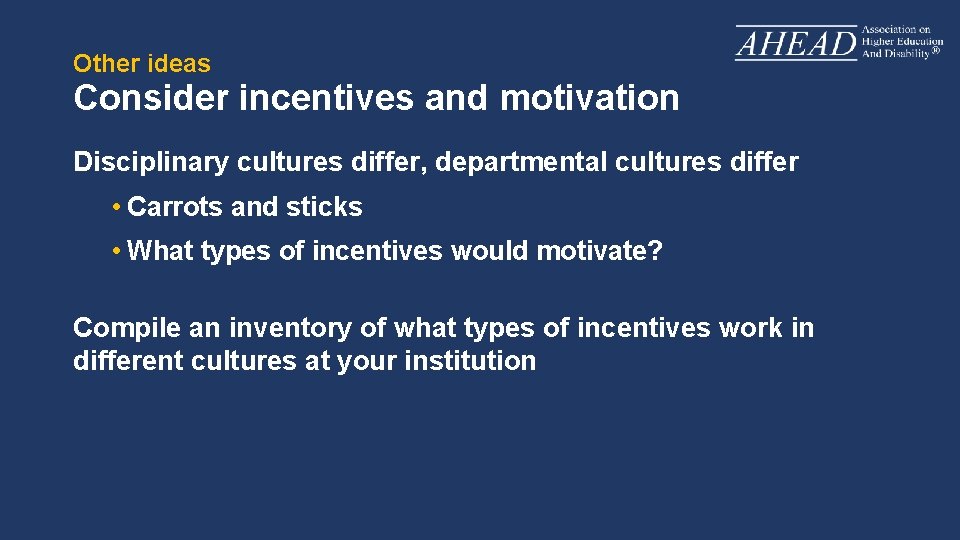 AHEAD Association on Higher Education And Disability®

Other ideas

Consider incentives and motivation

Disciplinary cultures differ, departmental cultures differ

• Carrots and sticks

• What types of incentives would motivate?

Compile an inventory of what types of incentives work in different cultures at your institution